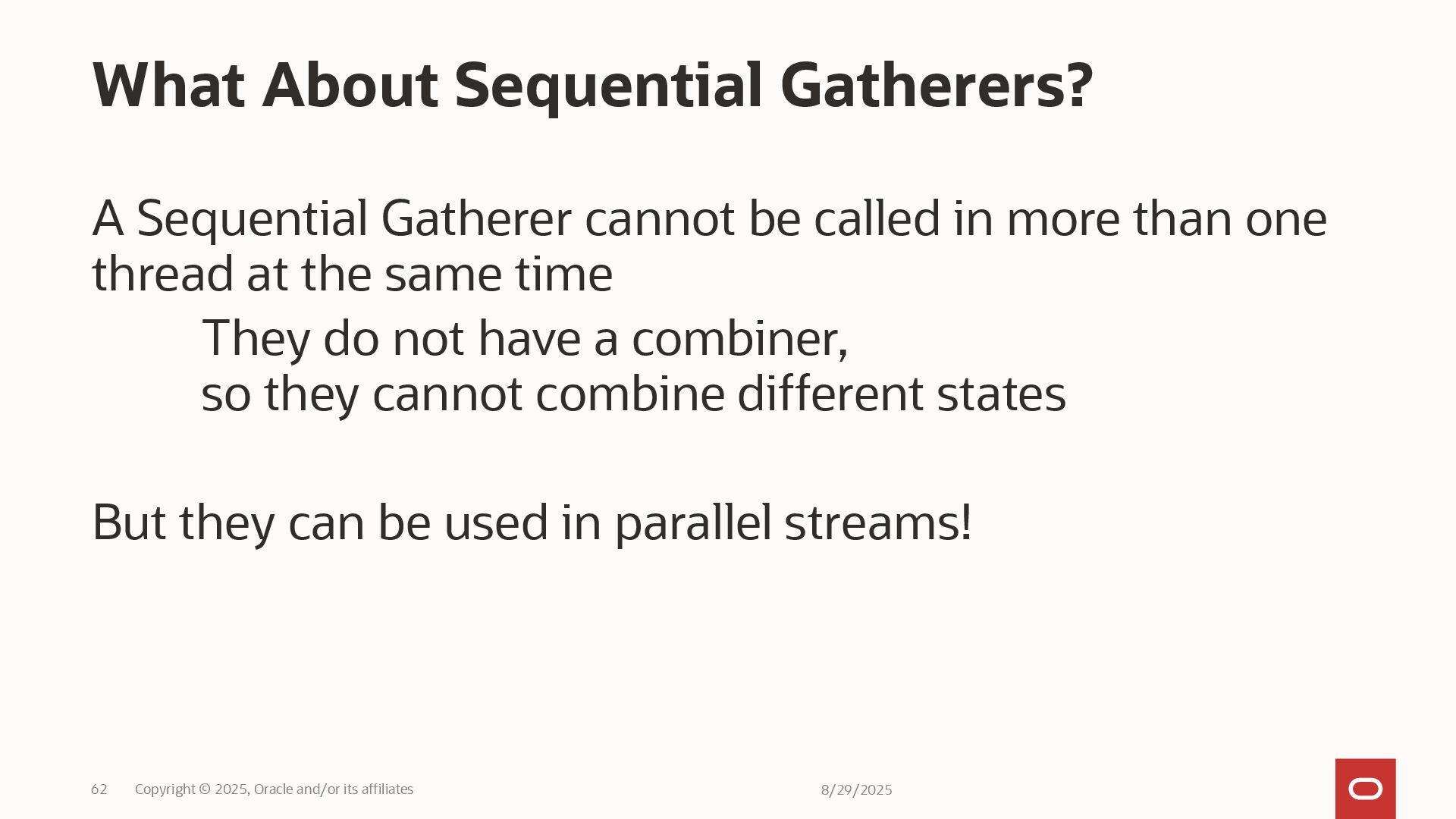 What About Sequential Gatherers?

A Sequential Gatherer cannot be called in more than one thread at the same time

They do not have a combiner,
so they cannot combine different states

But they can be used in parallel streams!

62 Copyright © 2025, Oracle and/or its affiliates 8/29/2025